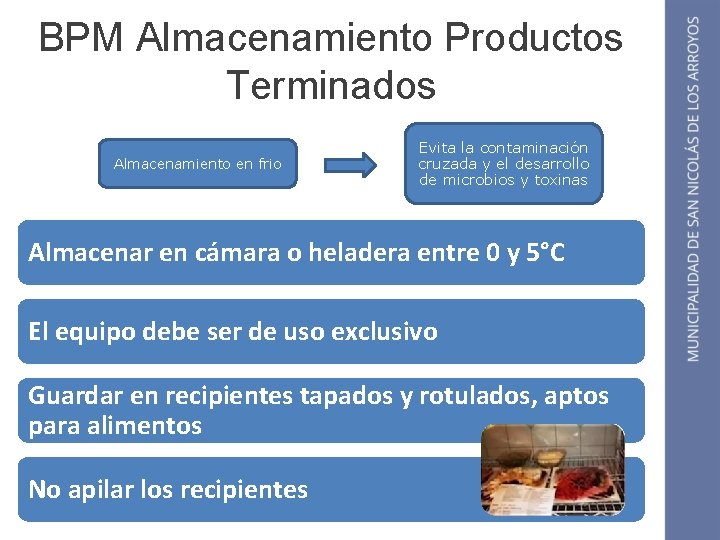 BPM Almacenamiento Productos Terminados

Almacenamiento en frio

Evita la contaminación cruzada y el desarrollo de microbios y toxinas

Almacenar en cámara o heladera entre 0 y 5°C

El equipo debe ser de uso exclusivo

Guardar en recipientes tapados y rotulados, aptos para alimentos

No apilar los recipientes

MUNICIPALIDAD DE SAN NICOLÁS DE LOS ARROYOS